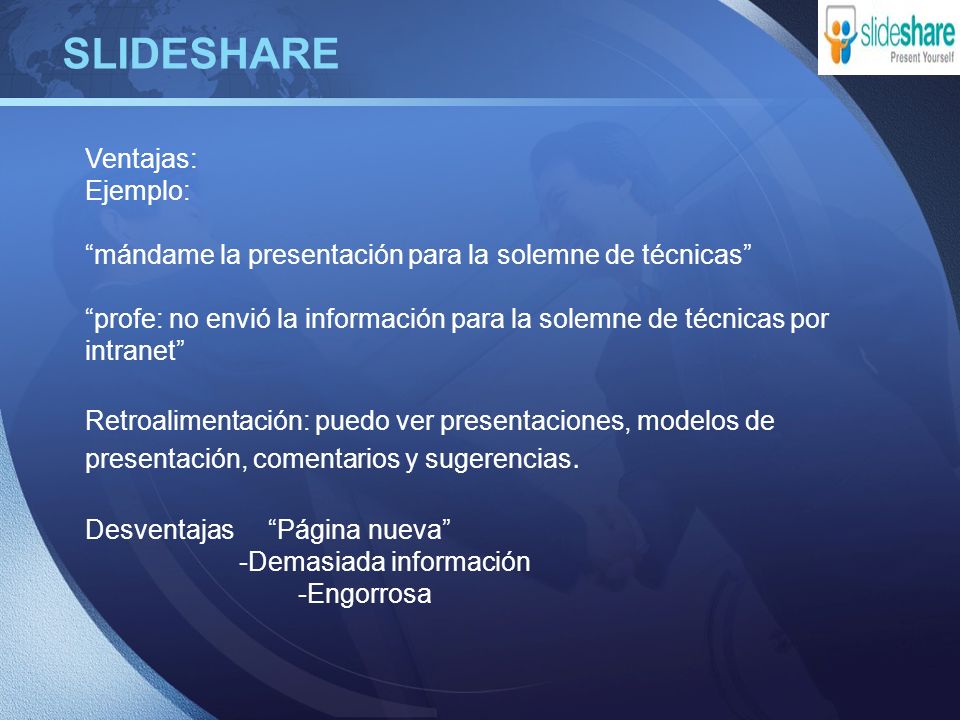 SLIDESHARE

slideshare
Present Yourself

Ventajas:
Ejemplo:

“mándame la presentación para la solemne de técnicas”

“profe: no envió la información para la solemne de técnicas por intranet”

Retroalimentación: puedo ver presentaciones, modelos de presentación, comentarios y sugerencias.

Desventajas “Página nueva”
-Demasiada información
-Engorrosa